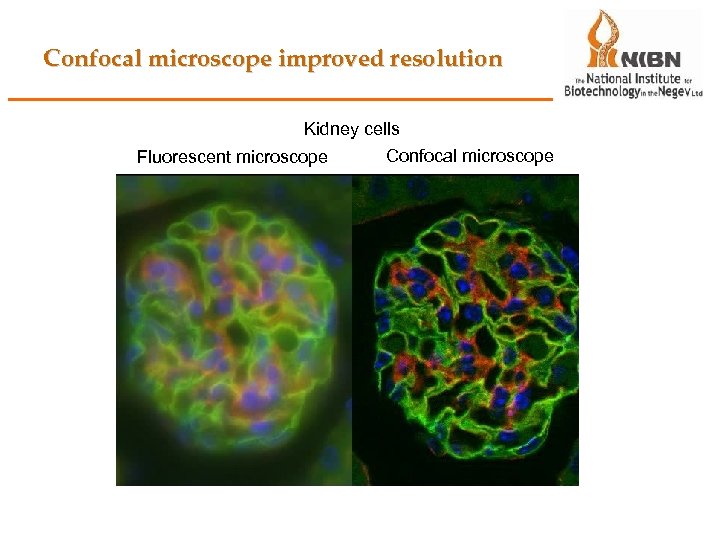 Confocal microscope improved resolution

NIBN
the National Institute for Biotechnology in the Negev Ltd

Kidney cells

Fluorescent microscope

Confocal microscope